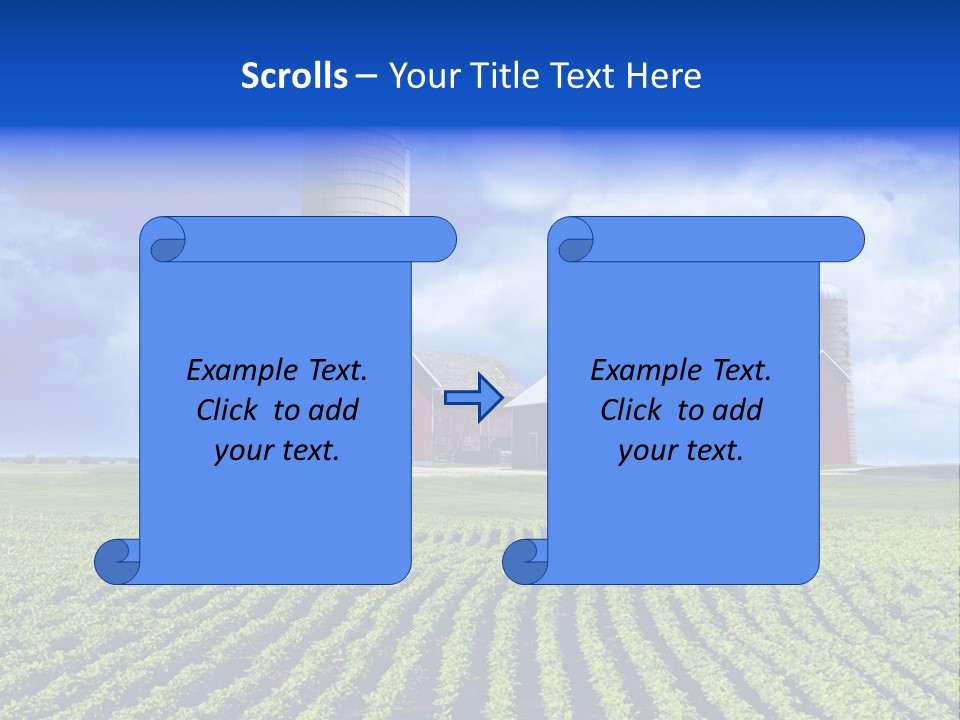 Scrolls – Your Title Text Here

Example Text. Click to add your text.

Example Text. Click to add your text.